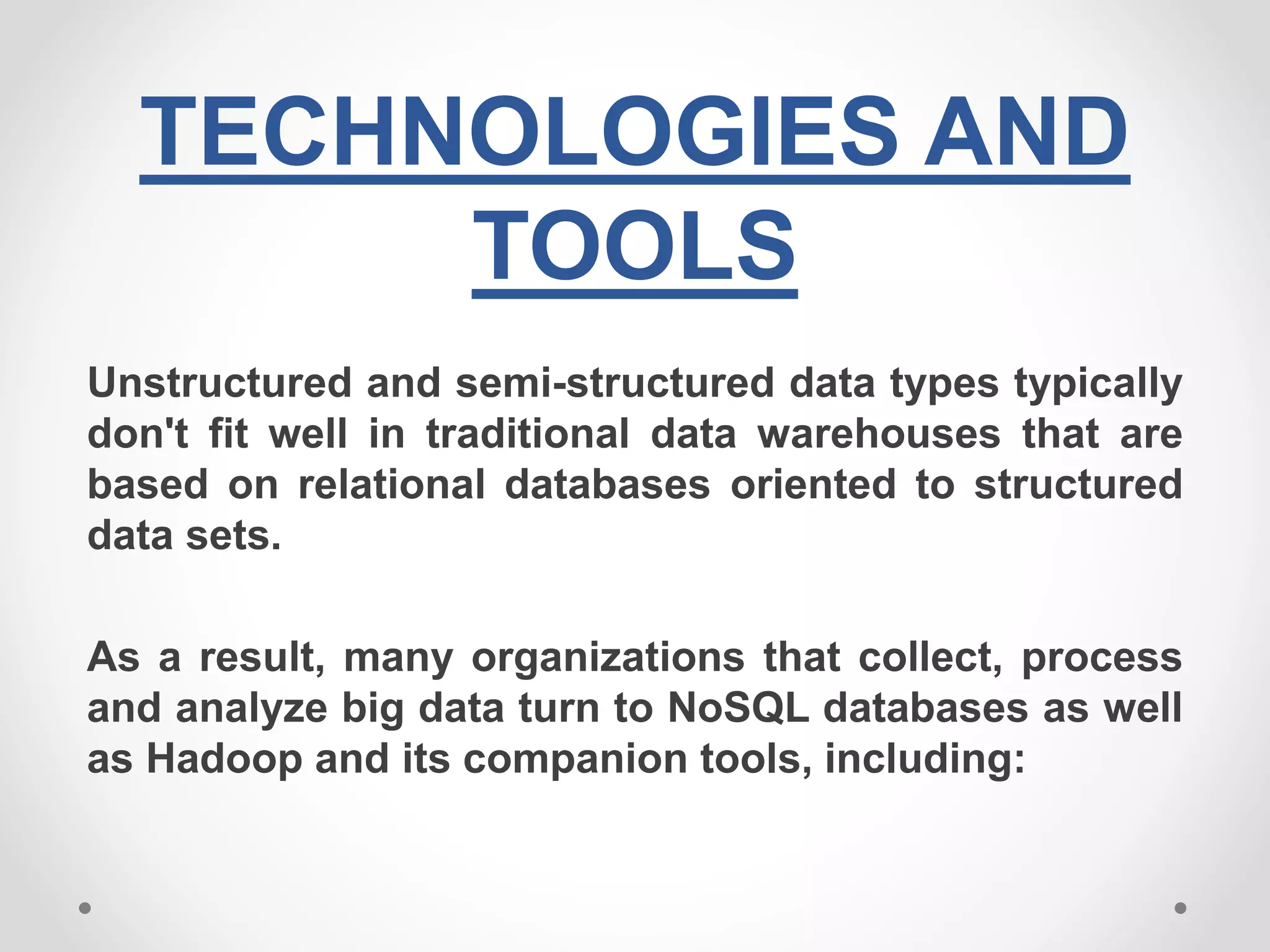 TECHNOLOGIES AND TOOLS

Unstructured and semi-structured data types typically don't fit well in traditional data warehouses that are based on relational databases oriented to structured data sets.

As a result, many organizations that collect, process and analyze big data turn to NoSQL databases as well as Hadoop and its companion tools, including: